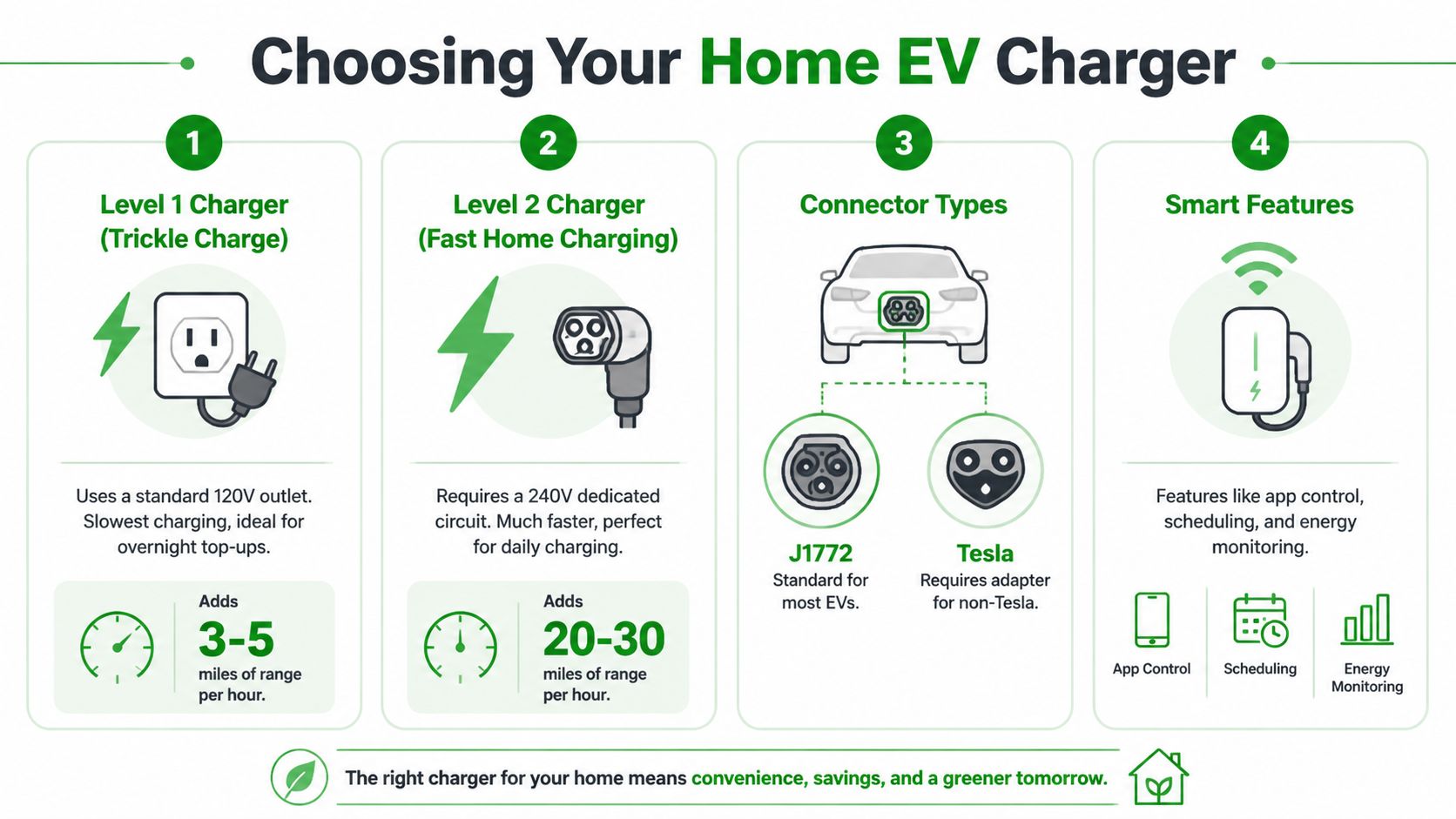 Choosing Your Home EV Charger

1

Level 1 Charger (Trickle Charge)

Uses a standard 120V outlet. Slowest charging, ideal for overnight top-ups.

Adds
3-5
miles of range per hour.

2

Level 2 Charger (Fast Home Charging)

Requires a 240V dedicated circuit. Much faster, perfect for daily charging.

Adds
20-30
miles of range per hour.

3

Connector Types

J1772
Standard for most EVs.

Tesla
Requires adapter for non-Tesla.

4

Smart Features

Features like app control, scheduling, and energy monitoring.

App Control

Scheduling

Energy Monitoring

The right charger for your home means convenience, savings, and a greener tomorrow.